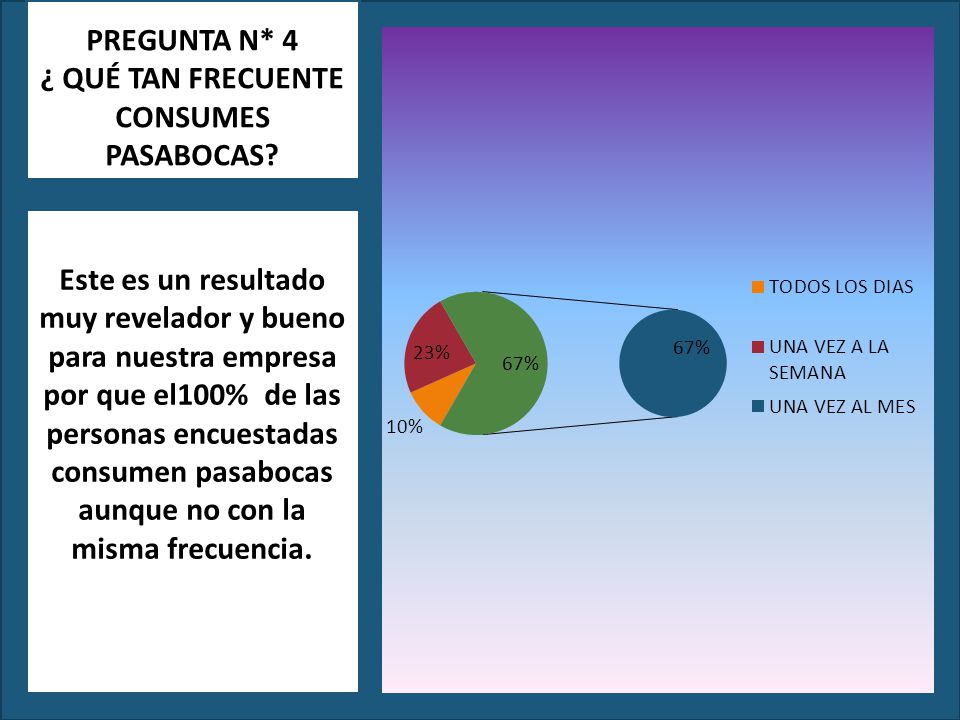 PREGUNTA N* 4
¿ QUÉ TAN FRECUENTE CONSUMES PASABOCAS?

Este es un resultado muy revelador y bueno para nuestra empresa por que el100% de las personas encuestadas consumen pasabocas aunque no con la misma frecuencia.

23%
67%
10%
67%

TODOS LOS DIAS
UNA VEZ A LA SEMANA
UNA VEZ AL MES